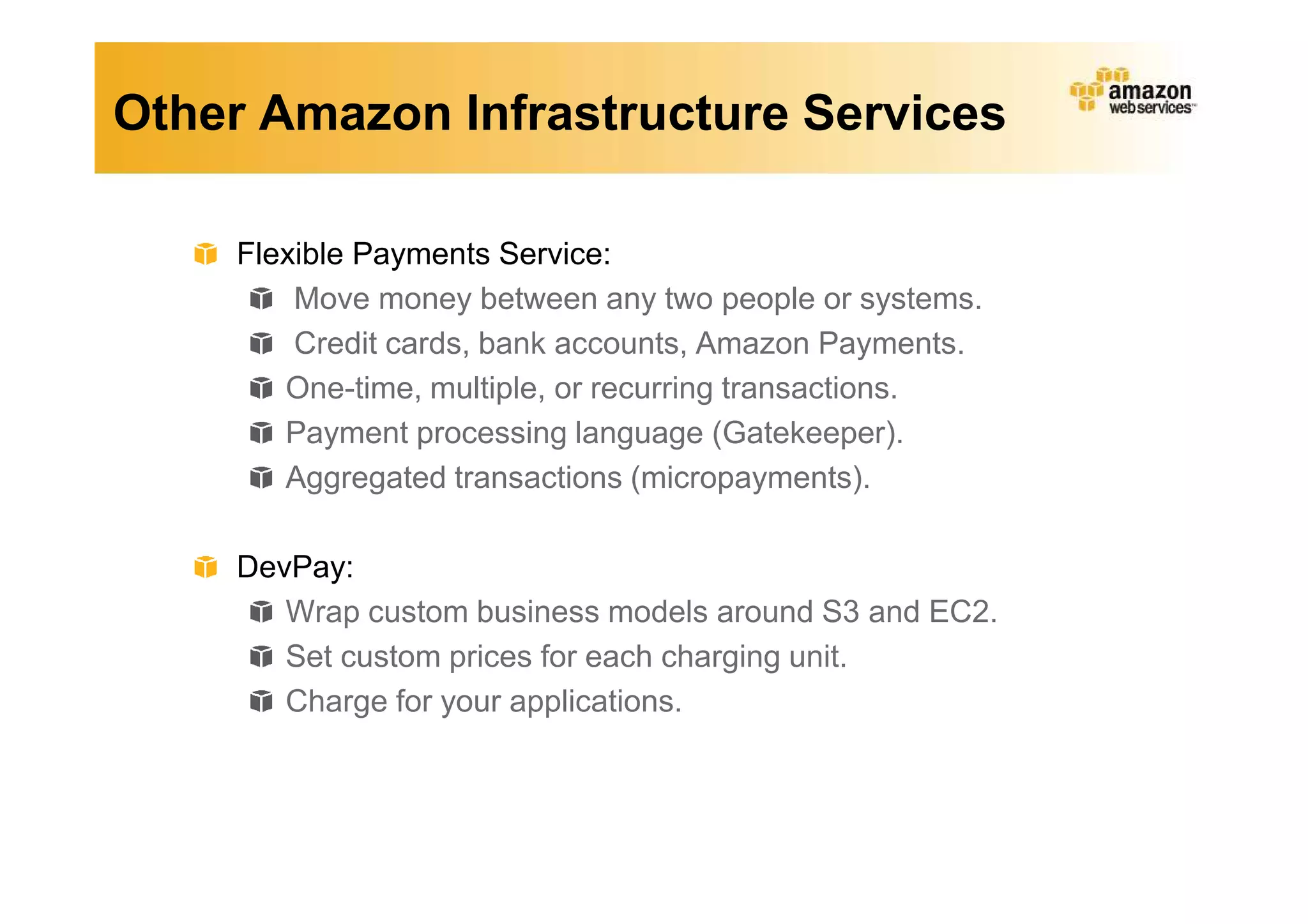 Other Amazon Infrastructure Services

amazon web services™

Flexible Payments Service:
Move money between any two people or systems.
Credit cards, bank accounts, Amazon Payments.
One-time, multiple, or recurring transactions.
Payment processing language (Gatekeeper).
Aggregated transactions (micropayments).

DevPay:
Wrap custom business models around S3 and EC2.
Set custom prices for each charging unit.
Charge for your applications.